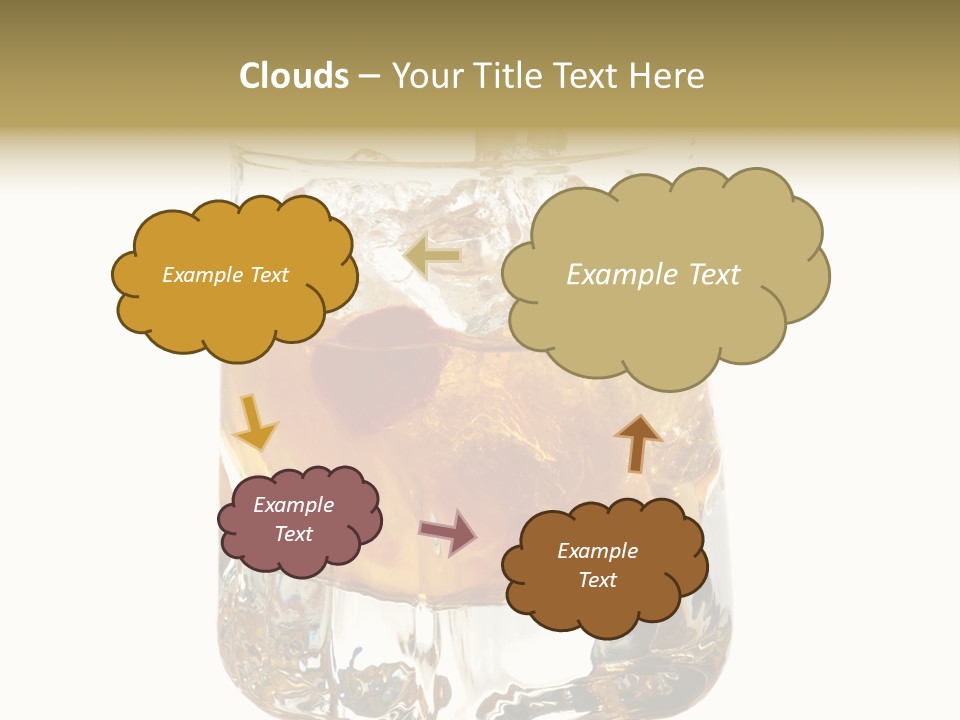 Clouds – Your Title Text Here

Example Text

Example Text

Example Text

Example Text